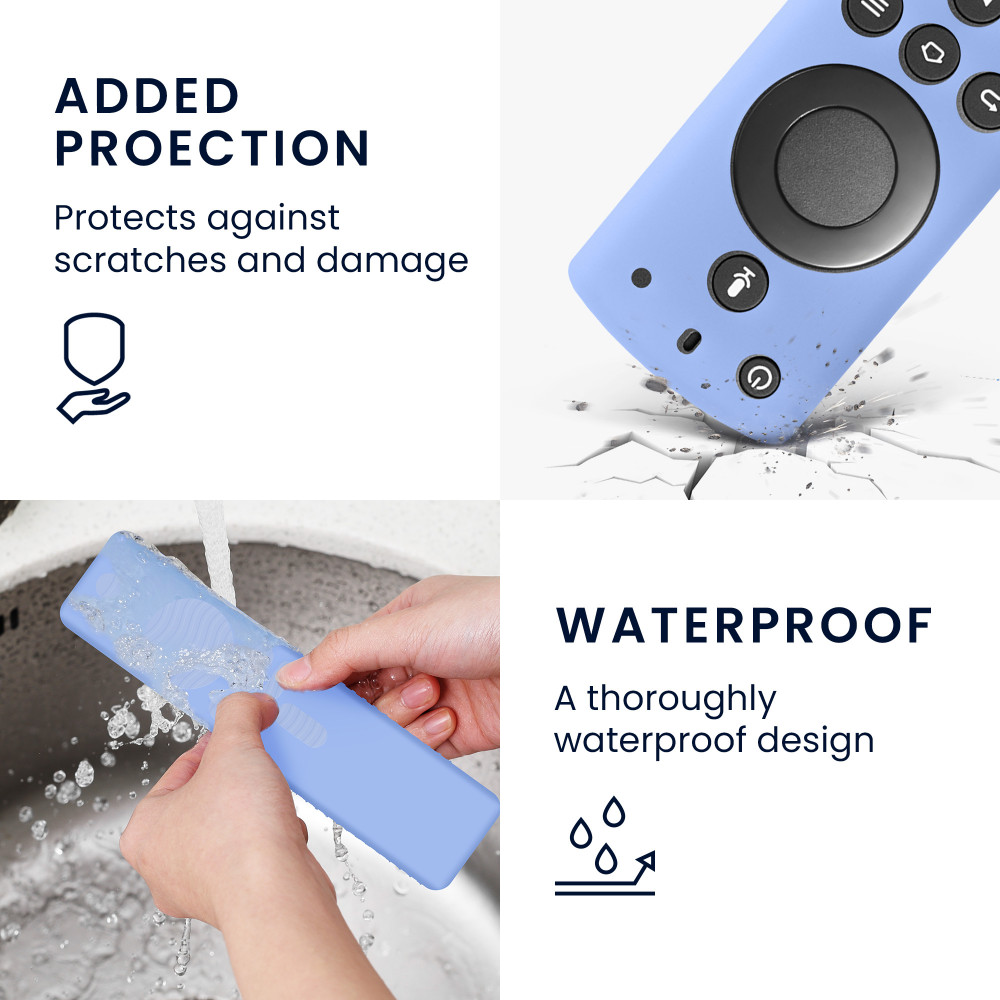 ADDED PROECTION

Protects against scratches and damage

WATERPROOF

A thoroughly waterproof design